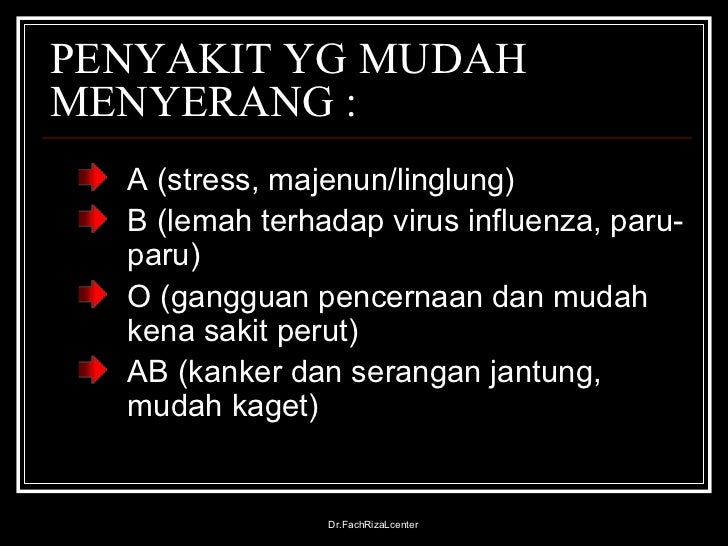 PENYAKIT YG MUDAH MENYERANG :

A (stress, majenun/linglung)
B (lemah terhadap virus influenza, paru-paru)
O (gangguan pencernaan dan mudah kena sakit perut)
AB (kanker dan serangan jantung, mudah kaget)

Dr.FachRizaLcenter